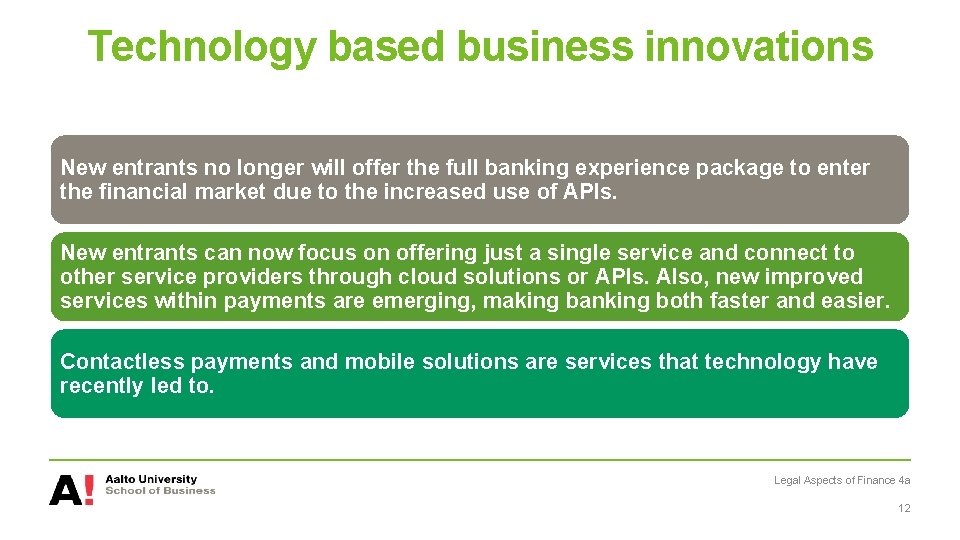 Technology based business innovations

New entrants no longer will offer the full banking experience package to enter the financial market due to the increased use of APIs.

New entrants can now focus on offering just a single service and connect to other service providers through cloud solutions or APIs. Also, new improved services within payments are emerging, making banking both faster and easier.

Contactless payments and mobile solutions are services that technology have recently led to.

A! Aalto University School of Business

Legal Aspects of Finance 4a

12